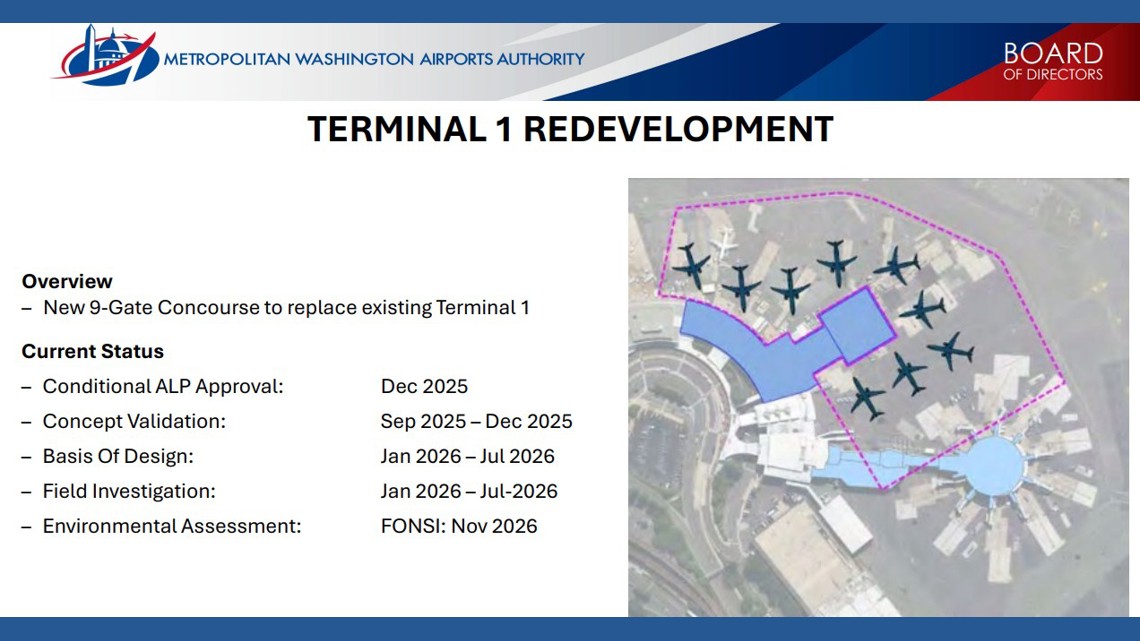 METROPOLITAN WASHINGTON AIRPORTS AUTHORITY

BOARD OF DIRECTORS

TERMINAL 1 REDEVELOPMENT

Overview
– New 9-Gate Concourse to replace existing Terminal 1

Current Status
– Conditional ALP Approval: Dec 2025
– Concept Validation: Sep 2025 – Dec 2025
– Basis Of Design: Jan 2026 – Jul 2026
– Field Investigation: Jan 2026 – Jul-2026
– Environmental Assessment: FONSI: Nov 2026